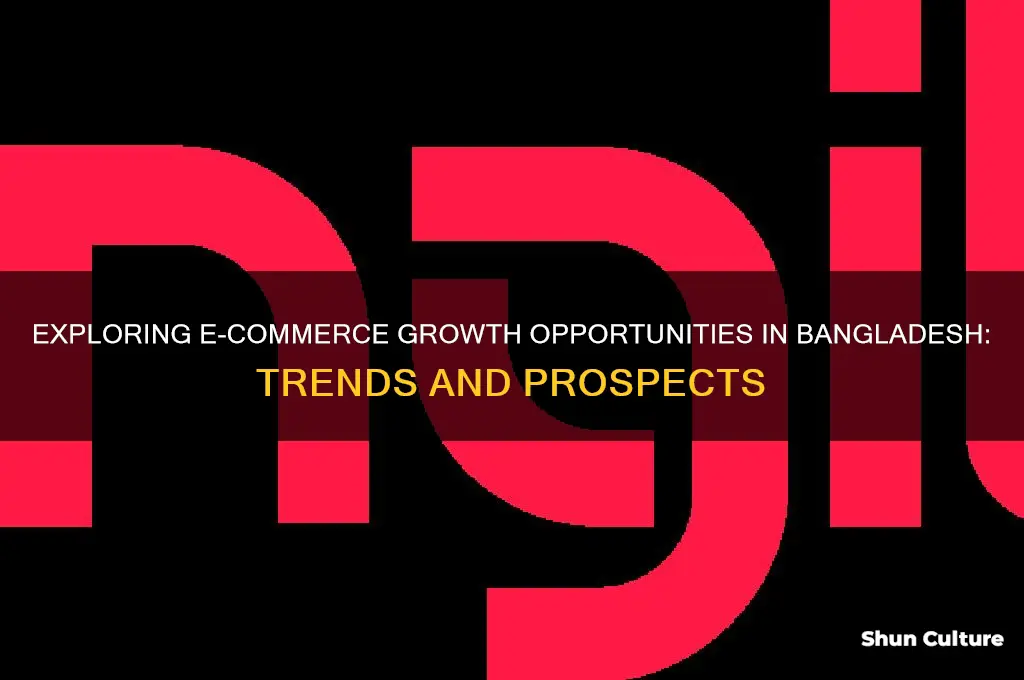 EXPLORING E-COMMERCE GROWTH OPPORTUNITIES IN BANGLADESH: TRENDS AND PROSPECTS

Shun Culture